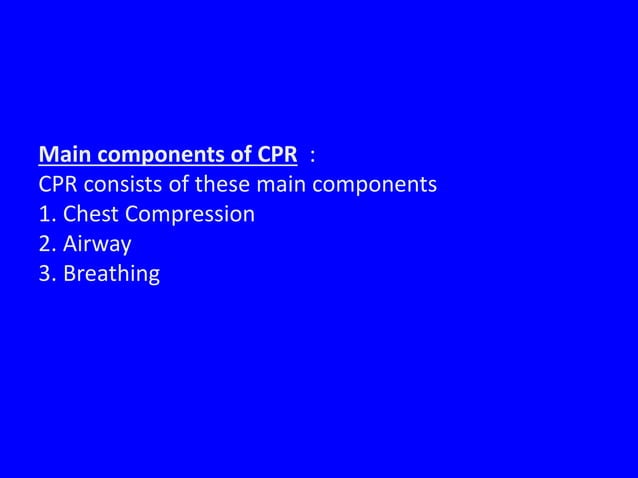 Main components of CPR :
CPR consists of these main components
1. Chest Compression
2. Airway
3. Breathing